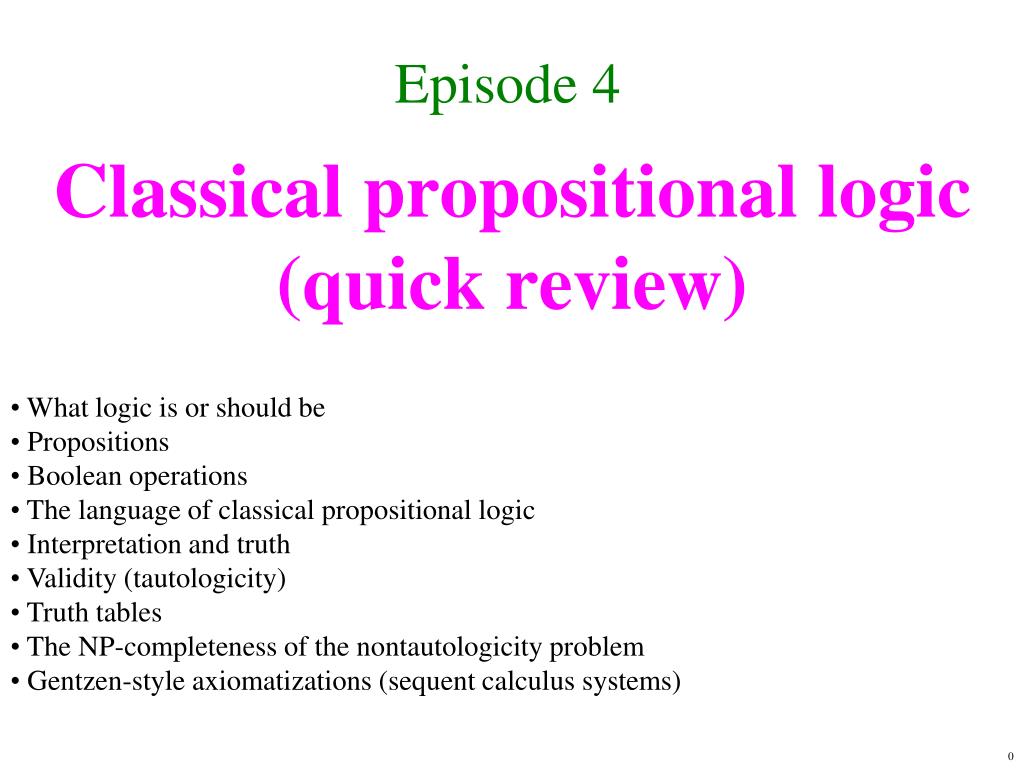 Episode 4

Classical propositional logic (quick review)

• What logic is or should be
• Propositions
• Boolean operations
• The language of classical propositional logic
• Interpretation and truth
• Validity (tautologicity)
• Truth tables
• The NP-completeness of the nontautologicity problem
• Gentzen-style axiomatizations (sequent calculus systems)

0